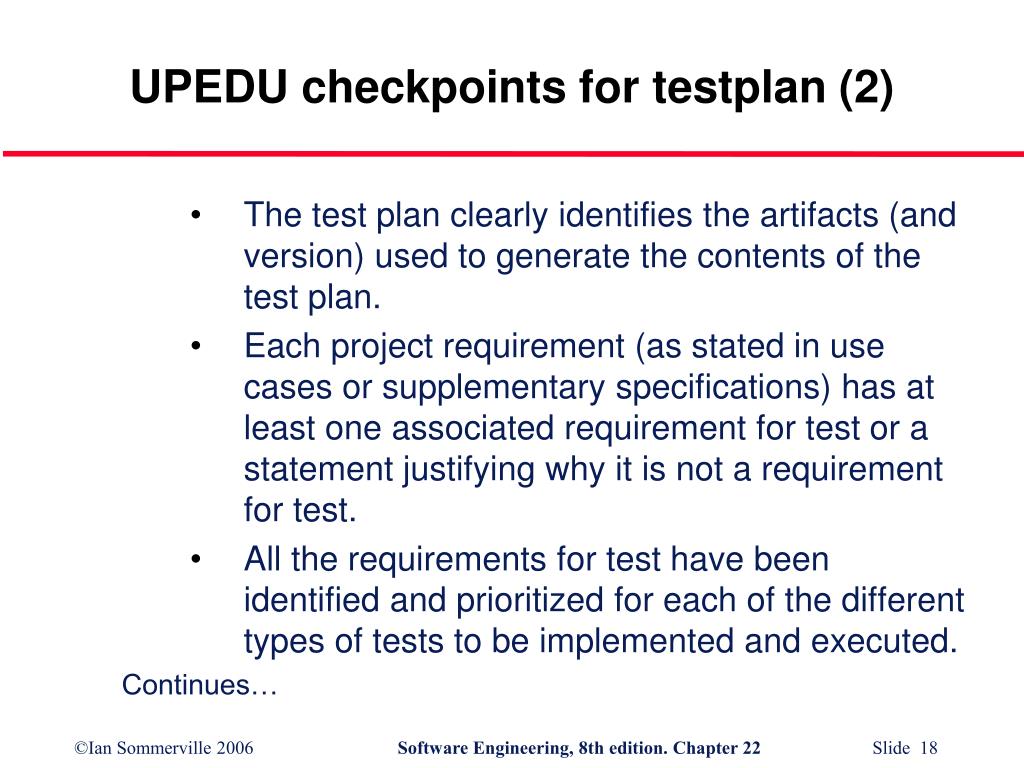 UPEDU checkpoints for testplan (2)

• The test plan clearly identifies the artifacts (and version) used to generate the contents of the test plan.

• Each project requirement (as stated in use cases or supplementary specifications) has at least one associated requirement for test or a statement justifying why it is not a requirement for test.

• All the requirements for test have been identified and prioritized for each of the different types of tests to be implemented and executed.

Continues…

©Ian Sommerville 2006

Software Engineering, 8th edition. Chapter 22

Slide 18